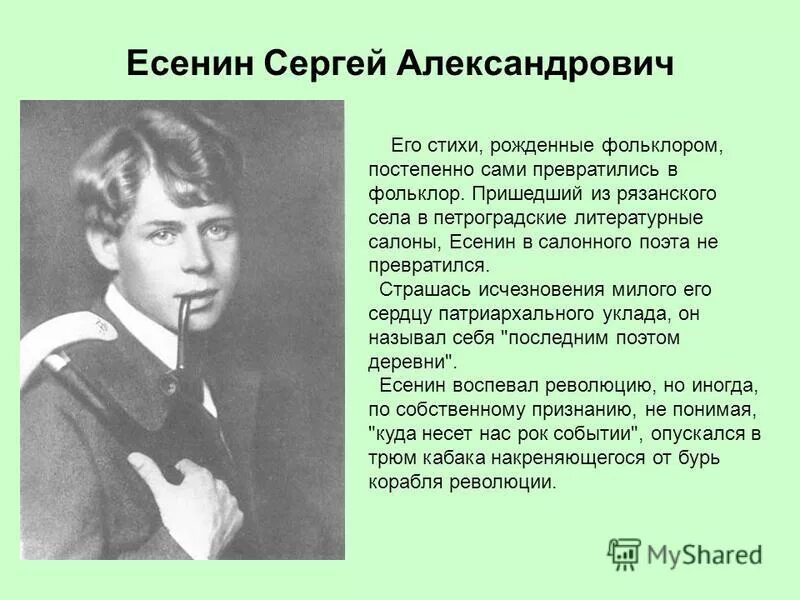 Есенин Сергей Александрович

Его стихи, рожденные фольклором, постепенно сами превратились в фольклор. Пришедший из рязанского села в петроградские литературные салоны, Есенин в салонного поэта не превратился.

Страшась исчезновения милого его сердцу патриархального уклада, он называл себя "последним поэтом деревни".

Есенин воспевал революцию, но иногда, по собственному признанию, не понимая, "куда несет нас рок событии", опускался в трюм кабака накреняющегося от бурь корабля революции.

MyShared